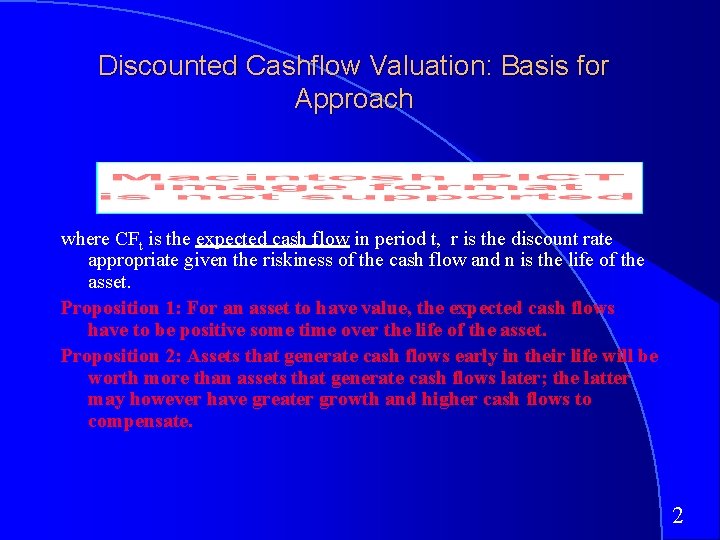 Discounted Cashflow Valuation: Basis for Approach

Macintosh PICT image format is not supported

where $CF_t$ is the expected cash flow in period t, r is the discount rate appropriate given the riskiness of the cash flow and n is the life of the asset.

Proposition 1: For an asset to have value, the expected cash flows have to be positive some time over the life of the asset.

Proposition 2: Assets that generate cash flows early in their life will be worth more than assets that generate cash flows later; the latter may however have greater growth and higher cash flows to compensate.

2